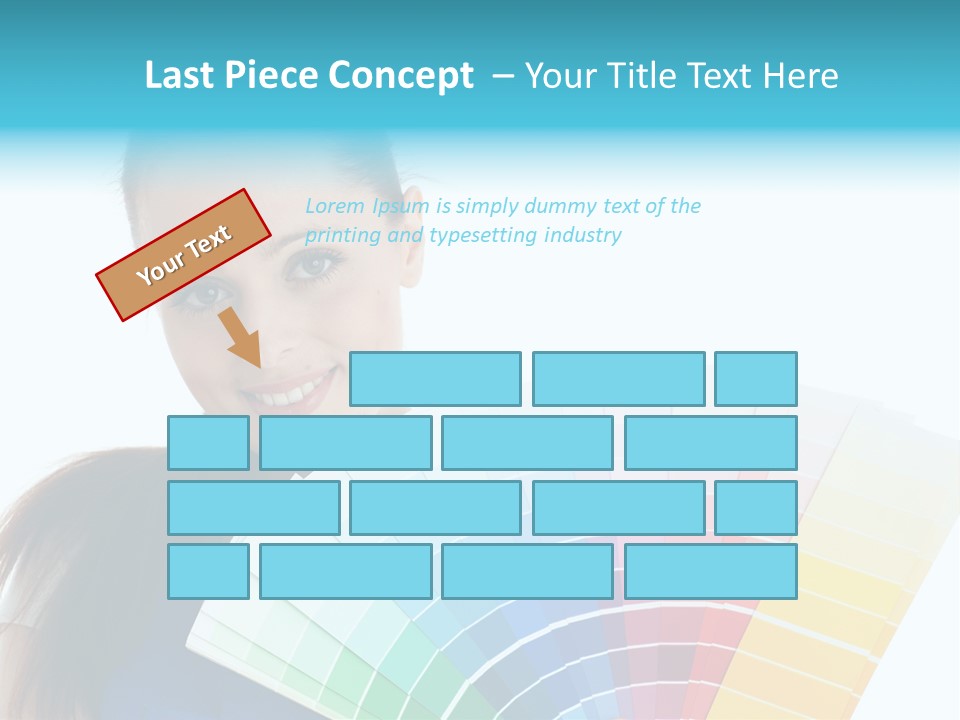 Last Piece Concept – Your Title Text Here

Your Text

Lorem Ipsum is simply dummy text of the printing and typesetting industry